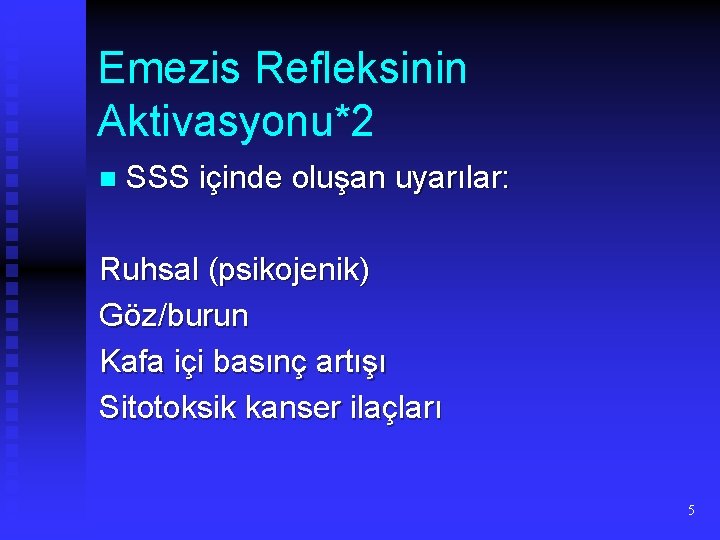 Emezis Refleksinin Aktivasyonu*2

SSS içinde oluşan uyarılar:

Ruhsal (psikojenik)
Göz/burun
Kafa içi basınç artışı
Sitotoksik kanser ilaçları

5